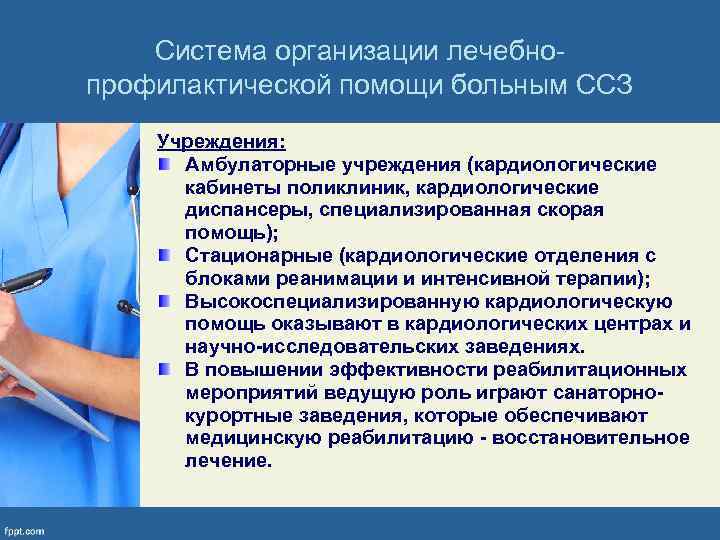 Система организации лечебно-профилактической помощи больным ССЗ

Учреждения:

Амбулаторные учреждения (кардиологические кабинеты поликлиник, кардиологические диспансеры, специализированная скорая помощь);

Стационарные (кардиологические отделения с блоками реанимации и интенсивной терапии);

Высокоспециализированную кардиологическую помощь оказывают в кардиологических центрах и научно-исследовательских заведениях.

В повышении эффективности реабилитационных мероприятий ведущую роль играют санаторно-курортные заведения, которые обеспечивают медицинскую реабилитацию - восстановительное лечение.

fppt.com